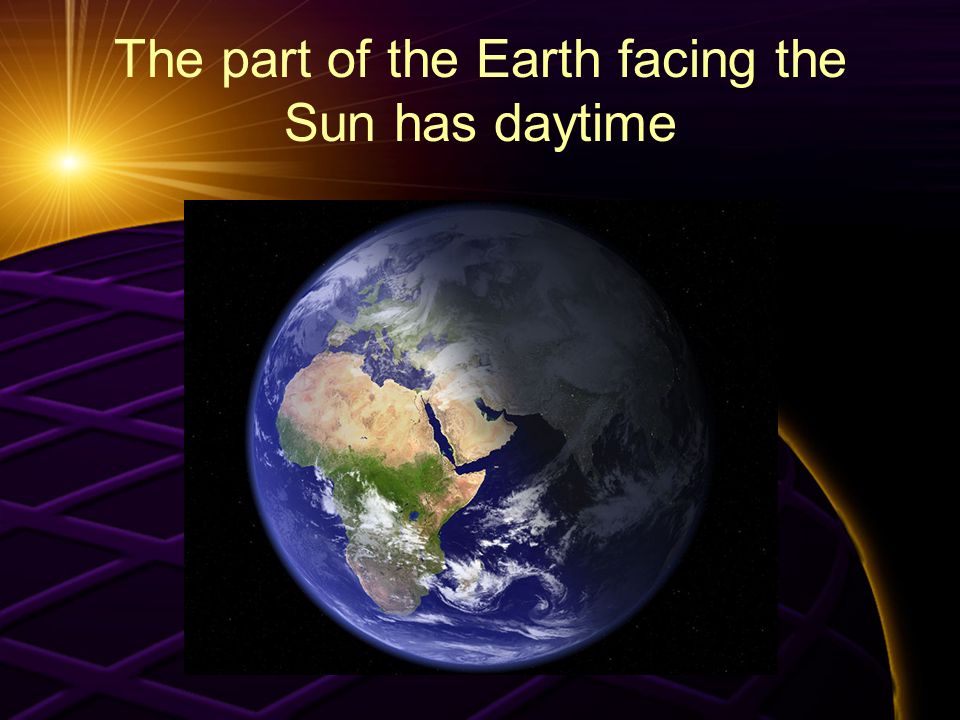 The part of the Earth facing the Sun has daytime